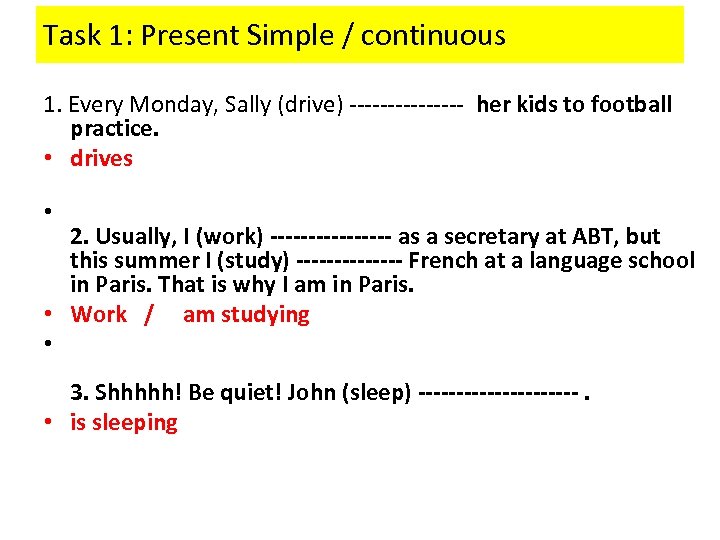 Task 1: Present Simple / continuous

1. Every Monday, Sally (drive) -------------- her kids to football practice.

• drives

•

2. Usually, I (work) --------------- as a secretary at ABT, but this summer I (study) ------------- French at a language school in Paris. That is why I am in Paris.

• Work / am studying

•

3. Shhhhh! Be quiet! John (sleep) -------------------- .

• is sleeping